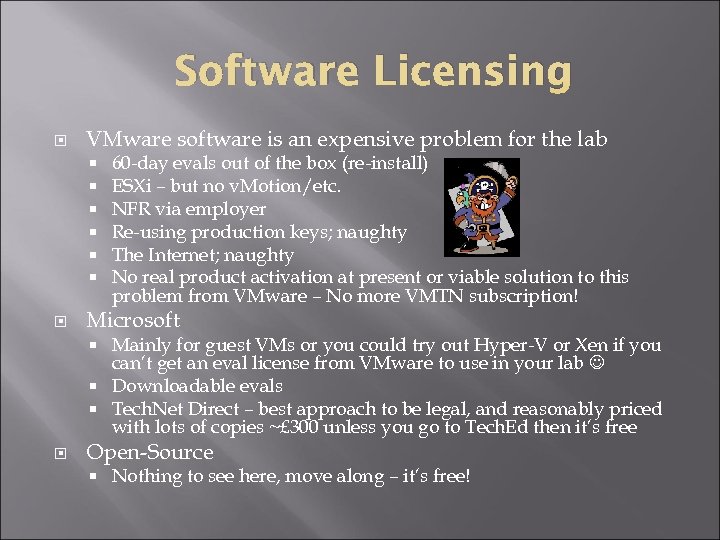 Software Licensing

VMware software is an expensive problem for the lab
- 60-day evals out of the box (re-install)
- ESXi – but no vMotion/etc.
- NFR via employer
- Re-using production keys; naughty
- The Internet; naughty
- No real product activation at present or viable solution to this problem from VMware – No more VMTN subscription!

Microsoft
- Mainly for guest VMs or you could try out Hyper-V or Xen if you can't get an eval license from VMware to use in your lab ☺
- Downloadable evals
- TechNet Direct – best approach to be legal, and reasonably priced with lots of copies ~£300 unless you go to TechEd then it's free

Open-Source
- Nothing to see here, move along – it's free!